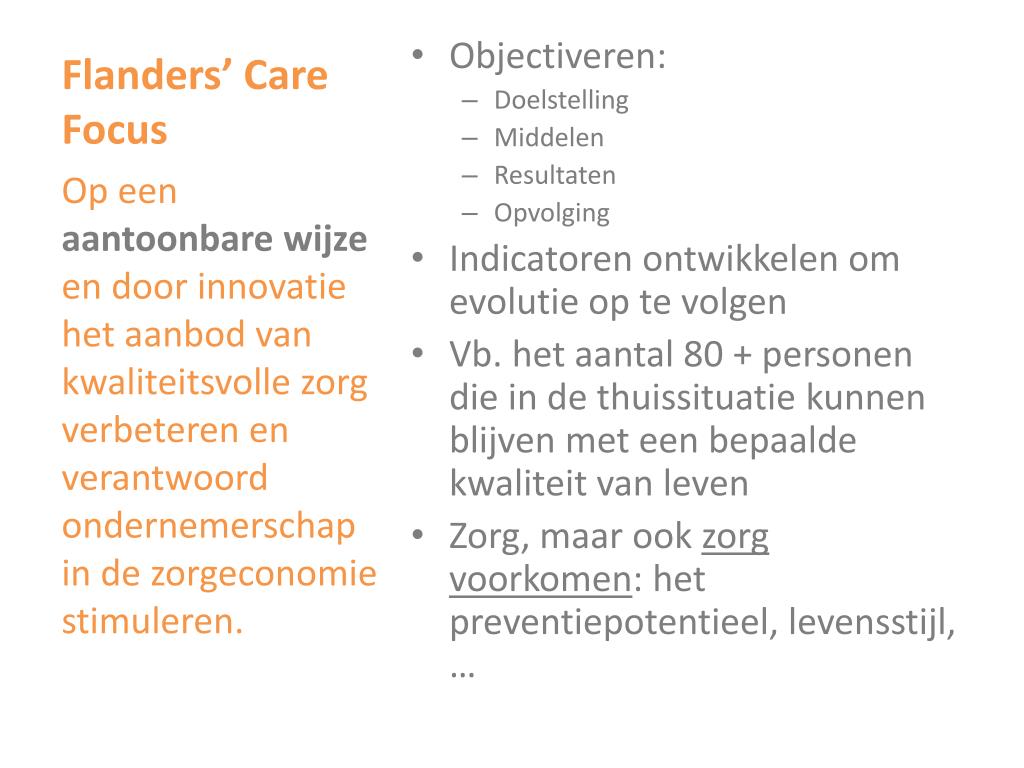 Flanders' Care Focus

Op een aantoonbare wijze en door innovatie het aanbod van kwaliteitsvolle zorg verbeteren en verantwoord ondernemerschap in de zorgeconomie stimuleren.

• Objectiveren:
– Doelstelling
– Middelen
– Resultaten
– Opvolging
• Indicatoren ontwikkelen om evolutie op te volgen
• Vb. het aantal 80 + personen die in de thuissituatie kunnen blijven met een bepaalde kwaliteit van leven
• Zorg, maar ook zorg voorkomen: het preventiepotentieel, levensstijl, …